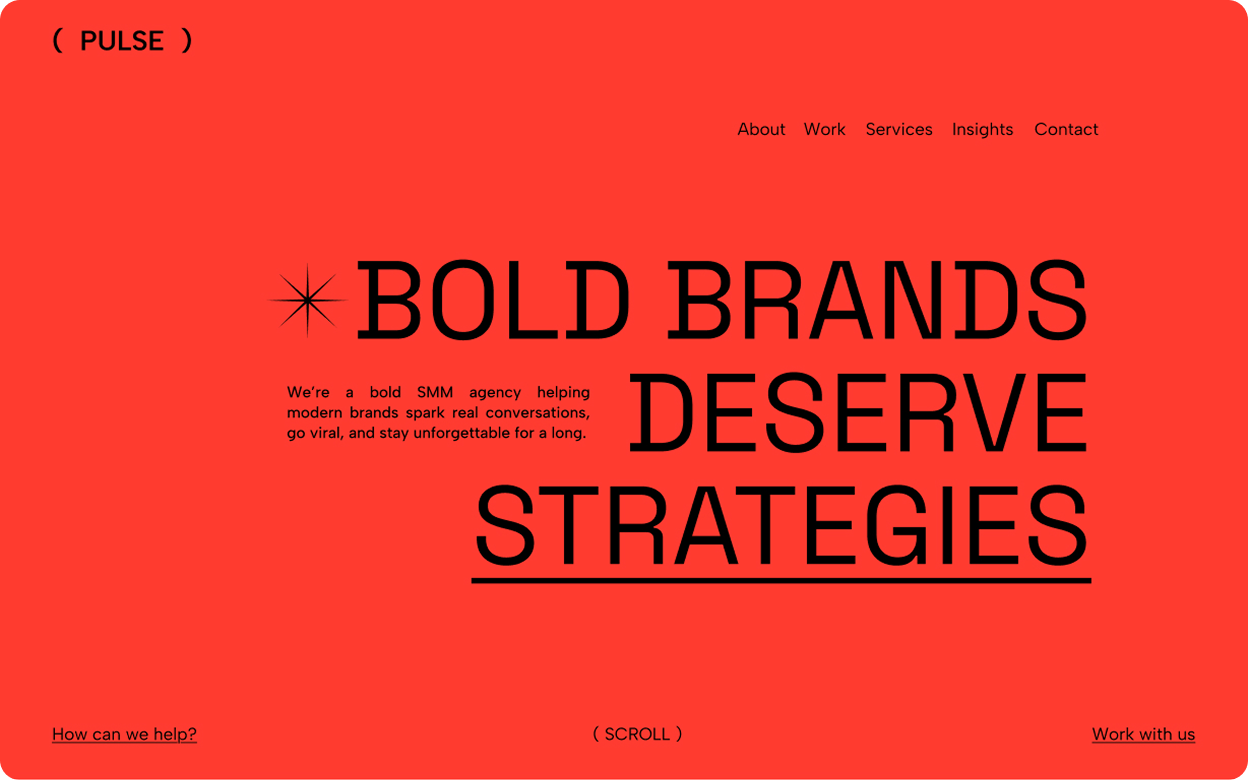 ( PULSE )

About Work Services Insights Contact

BOLD BRANDS DESERVE STRATEGIES

We're a bold SMM agency helping modern brands spark real conversations, go viral, and stay unforgettable for a long.

How can we help?

( SCROLL )

Work with us